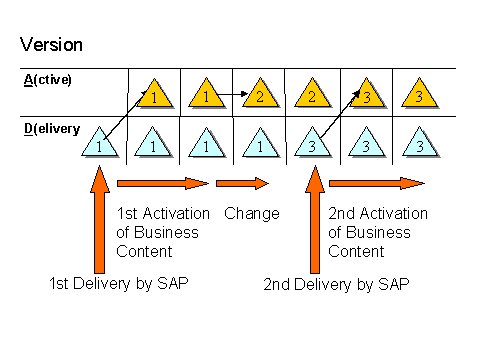 Version

A(ctive)

1 1 2 2 3 3

D(elivery

1 1 1 1 3 3 3

1st Activation of Business Content

Change

2nd Activation of Business Content

1st Delivery by SAP

2nd Delivery by SAP